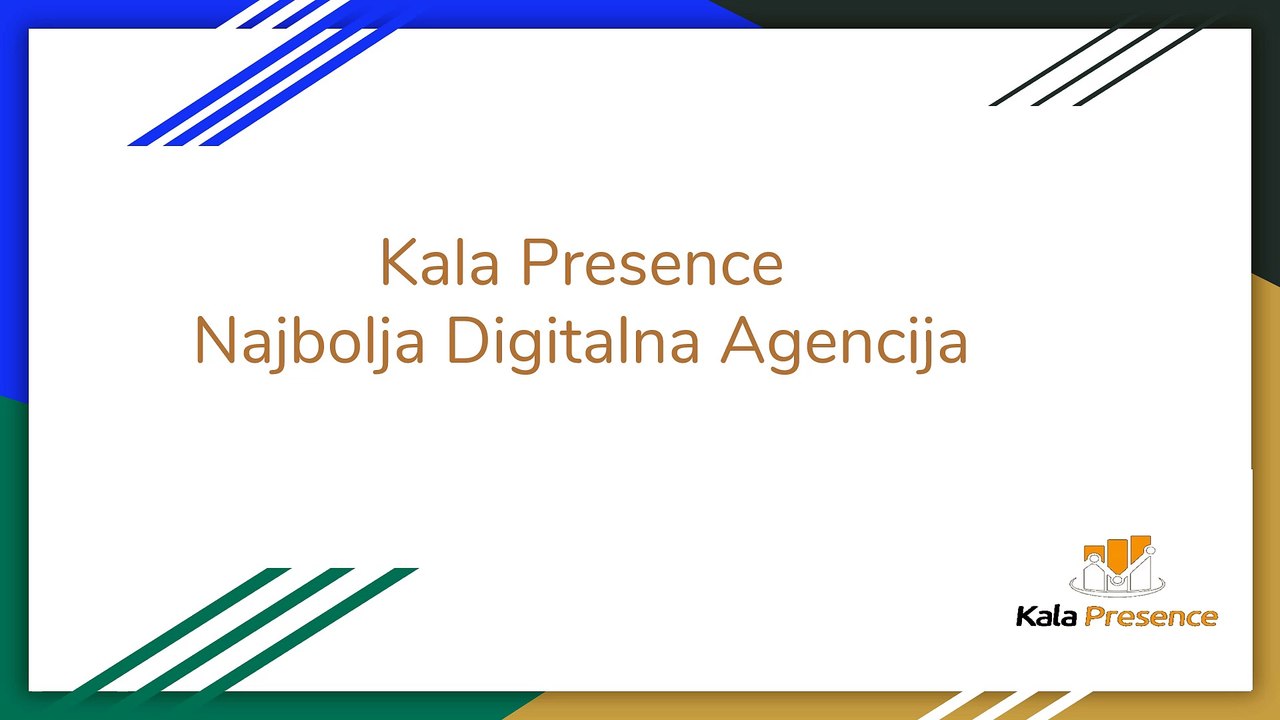 Kala Presence
Najbolja Digitalna Agencija

Kala Presence